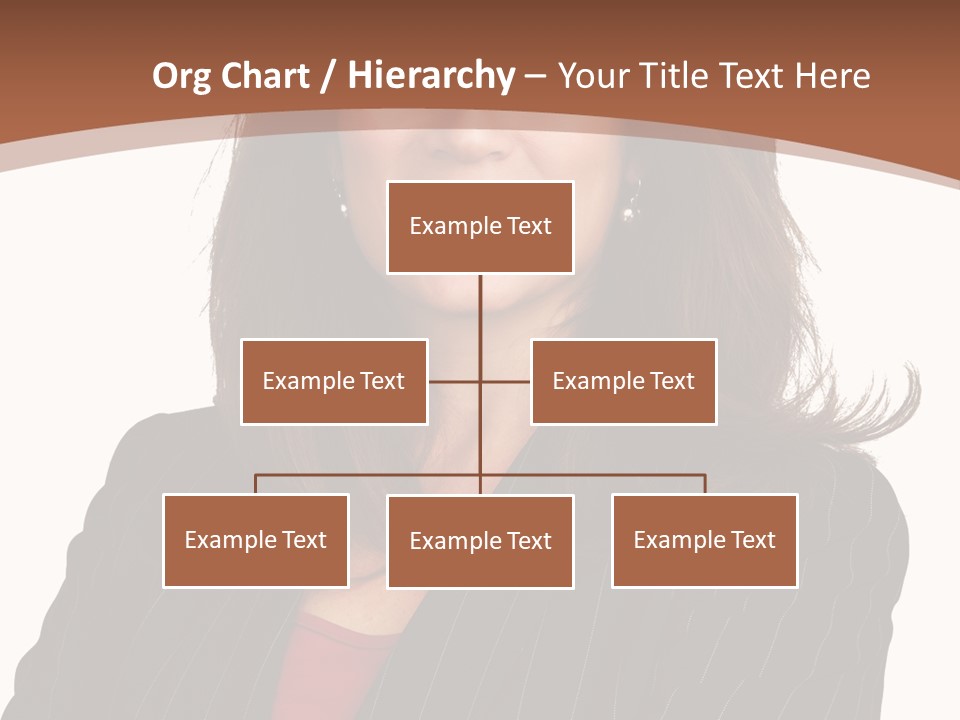 Org Chart / Hierarchy – Your Title Text Here

Example Text

Example Text

Example Text

Example Text

Example Text

Example Text